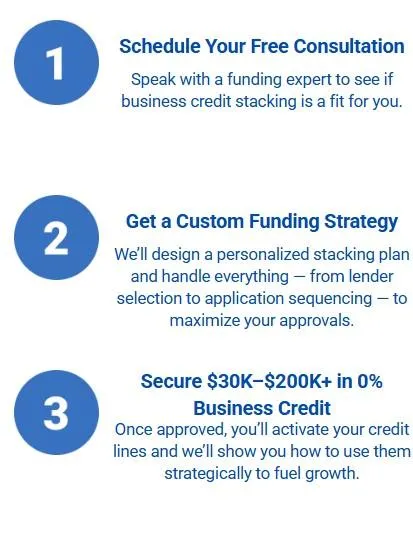 1

Schedule Your Free Consultation

Speak with a funding expert to see if business credit stacking is a fit for you.

2

Get a Custom Funding Strategy

We'll design a personalized stacking plan and handle everything — from lender selection to application sequencing — to maximize your approvals.

3

Secure \$30K–\$200K+ in 0% Business Credit

Once approved, you'll activate your credit lines and we'll show you how to use them strategically to fuel growth.